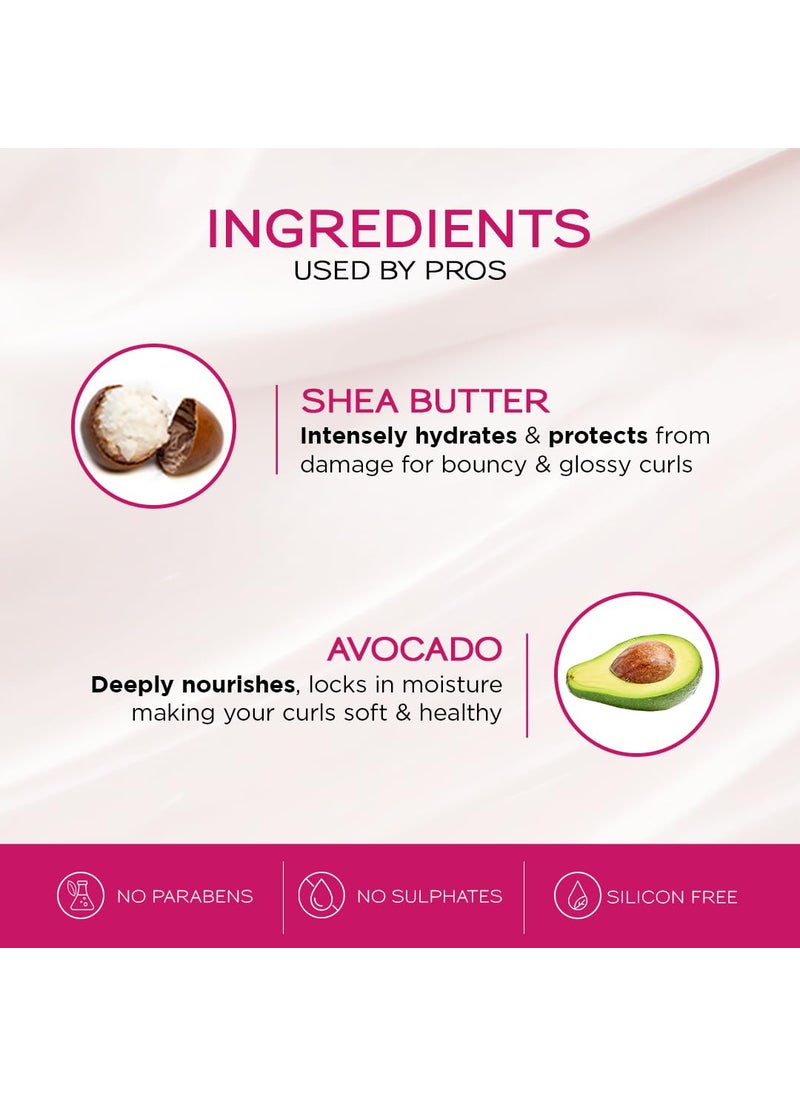 INGREDIENTS
USED BY PROS

SHEA BUTTER
Intensely hydrates & protects from damage for bouncy & glossy curls

AVOCADO
Deeply nourishes, locks in moisture making your curls soft & healthy

NO PARABENS

NO SULPHATES

SILICON FREE